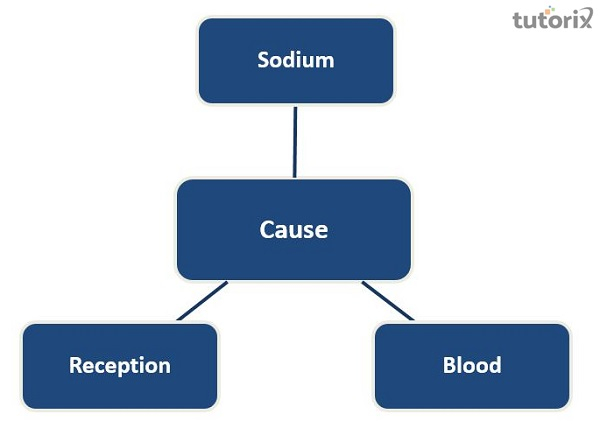 tutorix

Sodium

Cause

Reception

Blood